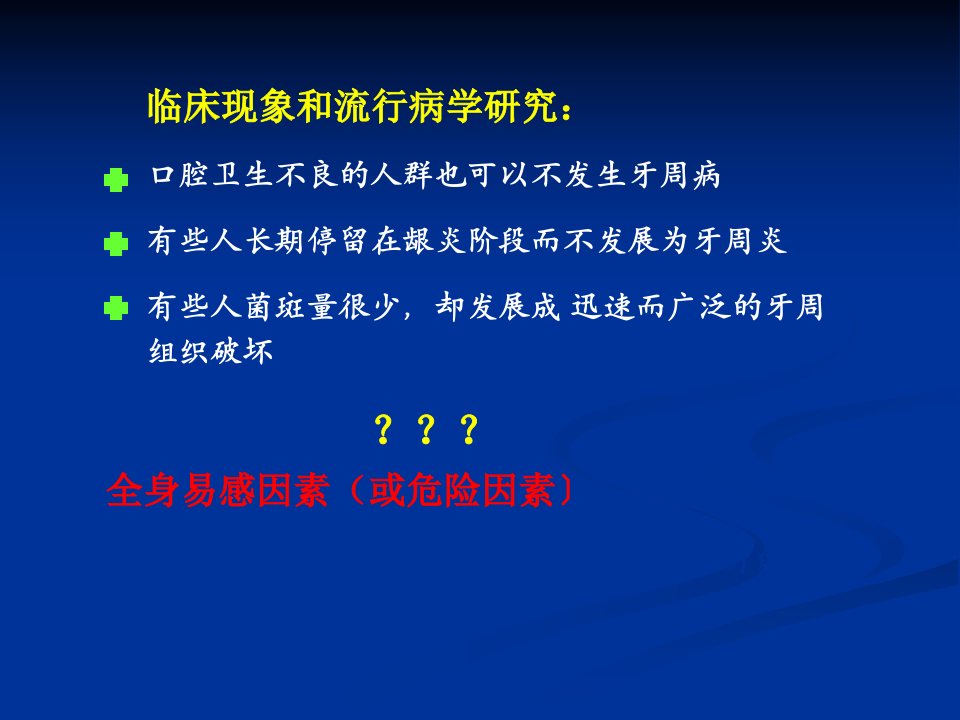 临床现象和流行病学研究：

口腔卫生不良的人群也可以不发生牙周病

有些人长期停留在龈炎阶段而不发展为牙周炎

有些人菌斑量很少，却发展成 迅速而广泛的牙周组织破坏

？？？

全身易感因素（或危险因素）